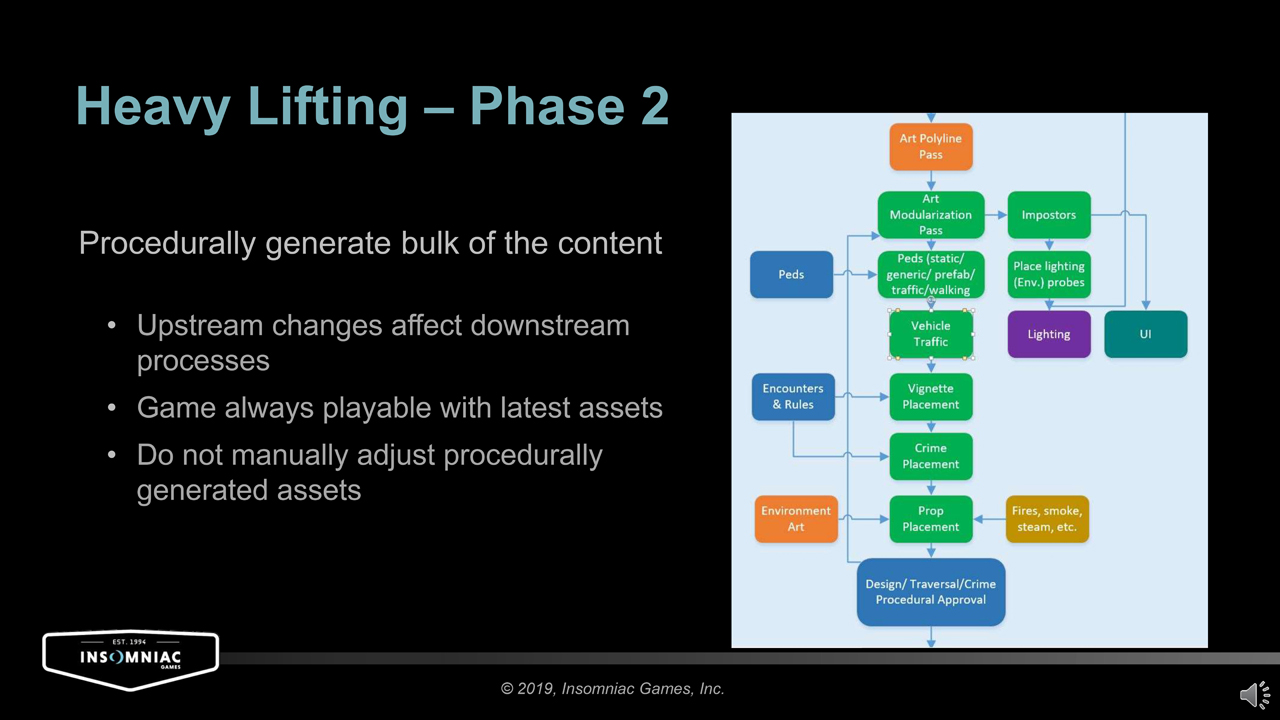 Heavy Lifting – Phase 2

Procedurally generate bulk of the content

• Upstream changes affect downstream processes
• Game always playable with latest assets
• Do not manually adjust procedurally generated assets

Art Polyline Pass
Art Modularization Pass
Impostors
Peds
Peds (static/ generic/ prefab/ traffic/walking
Place lighting (Env.) probes
Vehicle Traffic
Lighting
UI
Encounters & Rules
Vignette Placement
Crime Placement
Environment Art
Prop Placement
Fires, smoke, steam, etc.
Design/ Traversal/Crime Procedural Approval

EST. 1994
INSOMNIAC GAMES

© 2019, Insomniac Games, Inc.